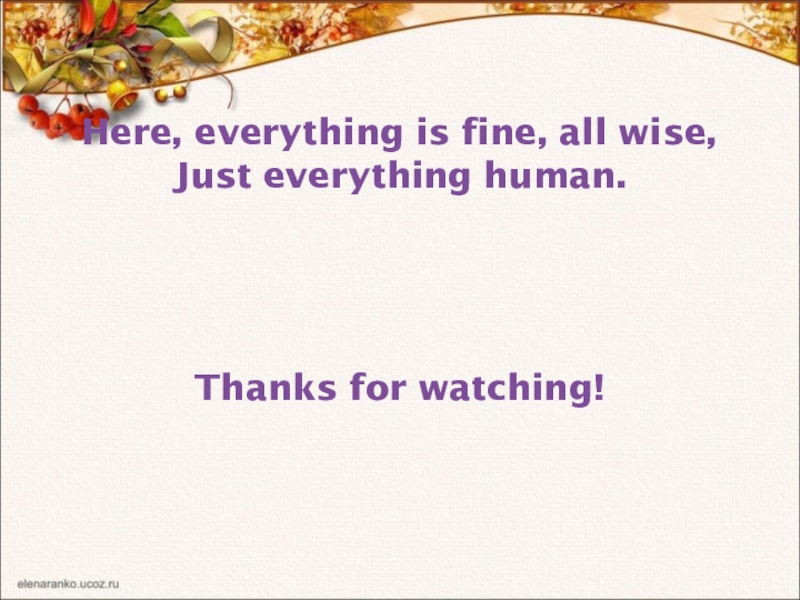 Here, everything is fine, all wise,
Just everything human.

Thanks for watching!

elenaranko.ucoz.ru